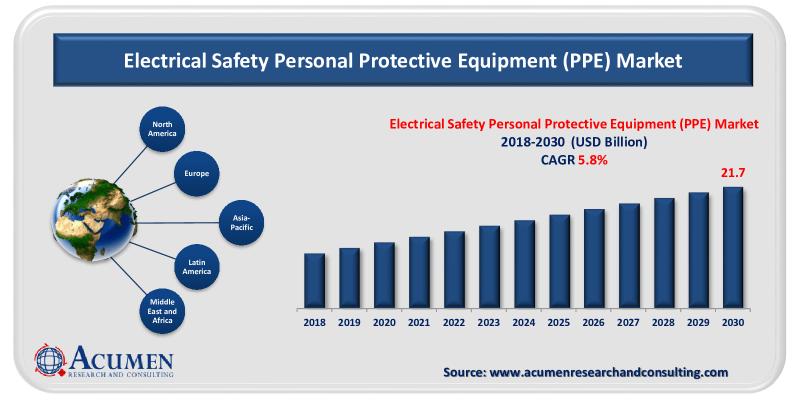 Electrical Safety Personal Protective Equipment (PPE) Market

North America

Europe

Asia-Pacific

Latin America

Middle East and Africa

Electrical Safety Personal Protective Equipment (PPE) Market
2018-2030 (USD Billion)
CAGR 5.8%

21.7

2018 2019 2020 2021 2022 2023 2024 2025 2026 2027 2028 2029 2030

ACUMEN
RESEARCH AND CONSULTING

Source: www.acumenresearchandconsulting.com